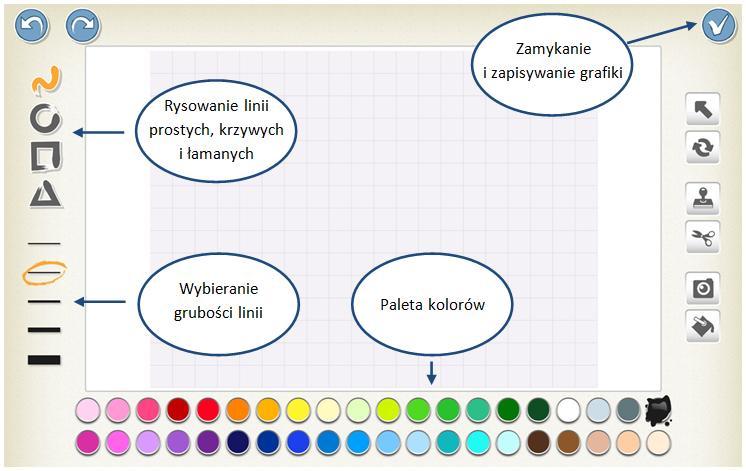 Zamykanie i zapisywanie grafiki

Rysowanie linii prostych, krzywych i łamanych

Wybieranie grubości linii

Paleta kolorów